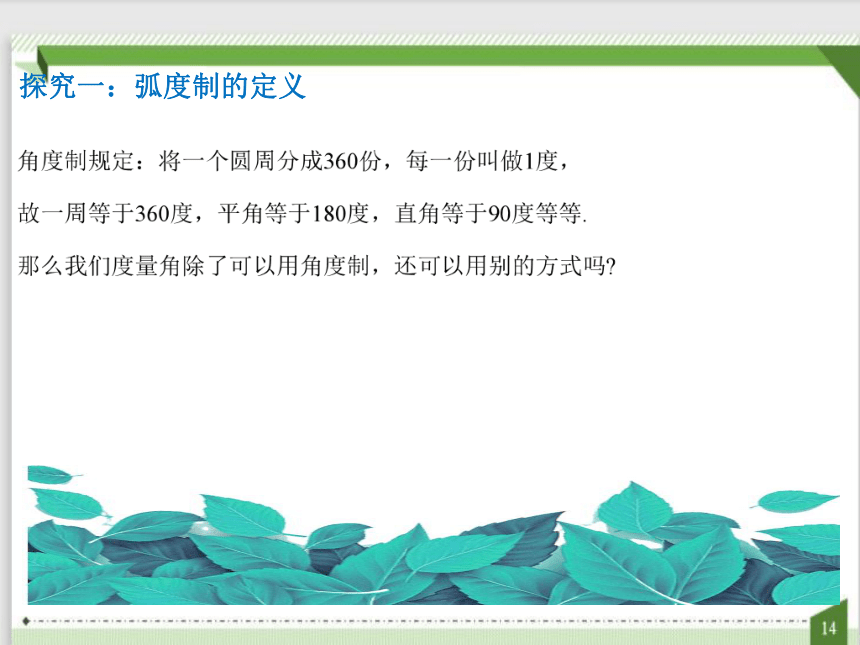 探究一：弧度制的定义

角度制规定：将一个圆周分成360份，每一份叫做1度，

故一周等于360度，平角等于180度，直角等于90度等等.

那么我们度量角除了可以用角度制，还可以用别的方式吗?

14